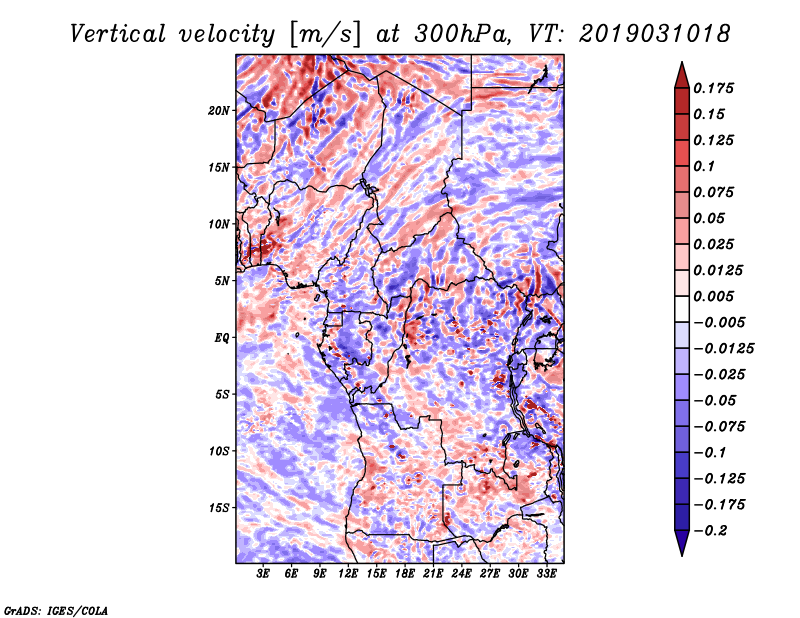 Vertical velocity [m/s] at 300hPa, VT: 2019031018

20N
15N
10N
5N
EQ
5S
10S
15S

3E 6E 9E 12E 15E 18E 21E 24E 27E 30E 33E

0.175
0.15
0.125
0.1
0.075
0.05
0.025
0.0125
0.005
−0.005
−0.0125
−0.025
−0.05
−0.075
−0.1
−0.125
−0.175
−0.2

GrADS: IGES/COLA